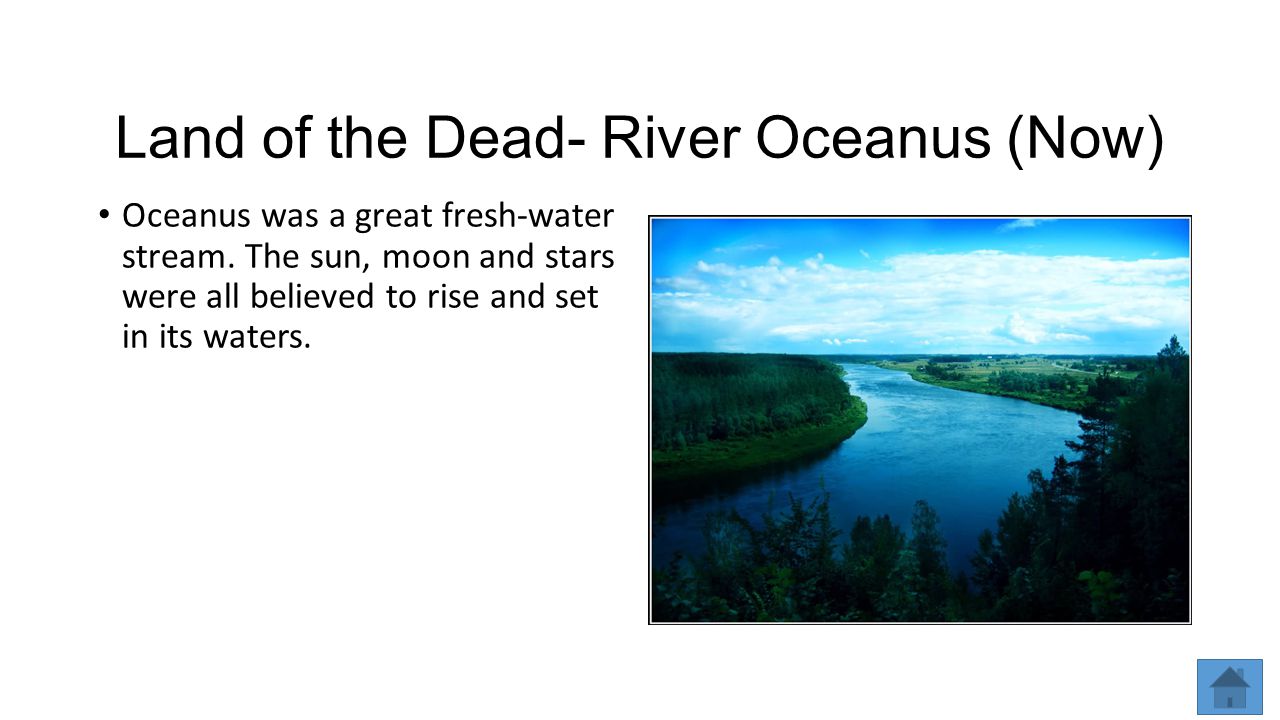 Land of the Dead- River Oceanus (Now)

• Oceanus was a great fresh-water stream. The sun, moon and stars were all believed to rise and set in its waters.